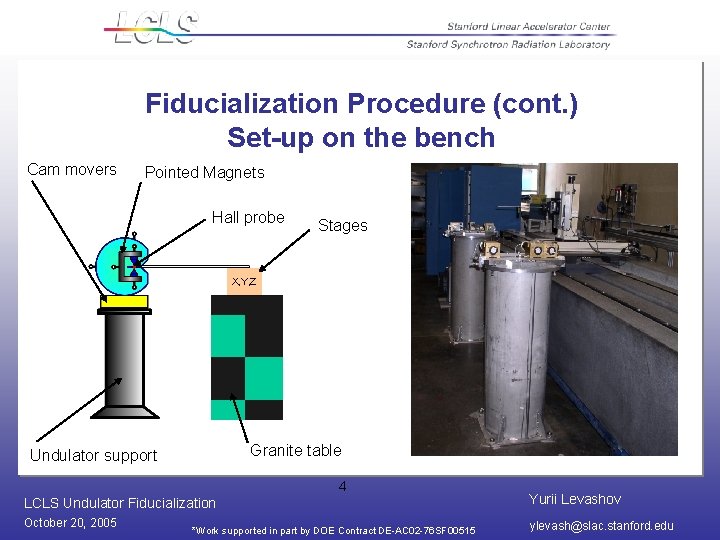 LCLS

Stanford Linear Accelerator Center
Stanford Synchrotron Radiation Laboratory

Fiducialization Procedure (cont.)
Set-up on the bench

Cam movers

Pointed Magnets

Hall probe

Stages

XYZ

Undulator support

Granite table

4

LCLS Undulator Fiducialization
October 20, 2005

*Work supported in part by DOE Contract DE-AC02-76SF00515

Yurii Levashov
ylevash@slac.stanford.edu